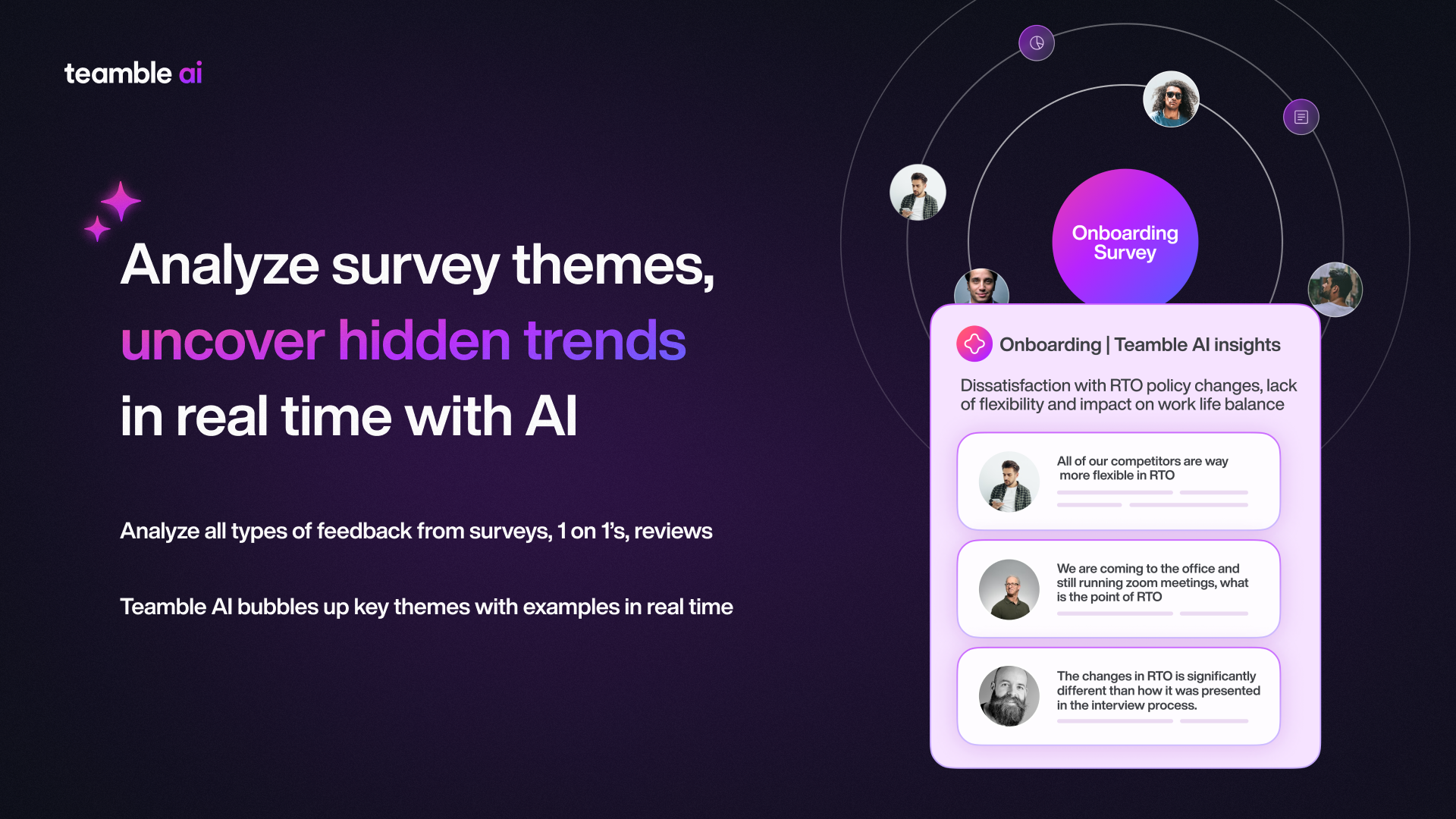 teamble ai

Analyze survey themes, uncover hidden trends in real time with AI

Analyze all types of feedback from surveys, 1 on 1's, reviews

Teamble AI bubbles up key themes with examples in real time

Onboarding Survey

Onboarding | Teamble AI insights

Dissatisfaction with RTO policy changes, lack of flexibility and impact on work life balance

All of our competitors are way more flexible in RTO

We are coming to the office and still running zoom meetings, what is the point of RTO

The changes in RTO is significantly different than how it was presented in the interview process.